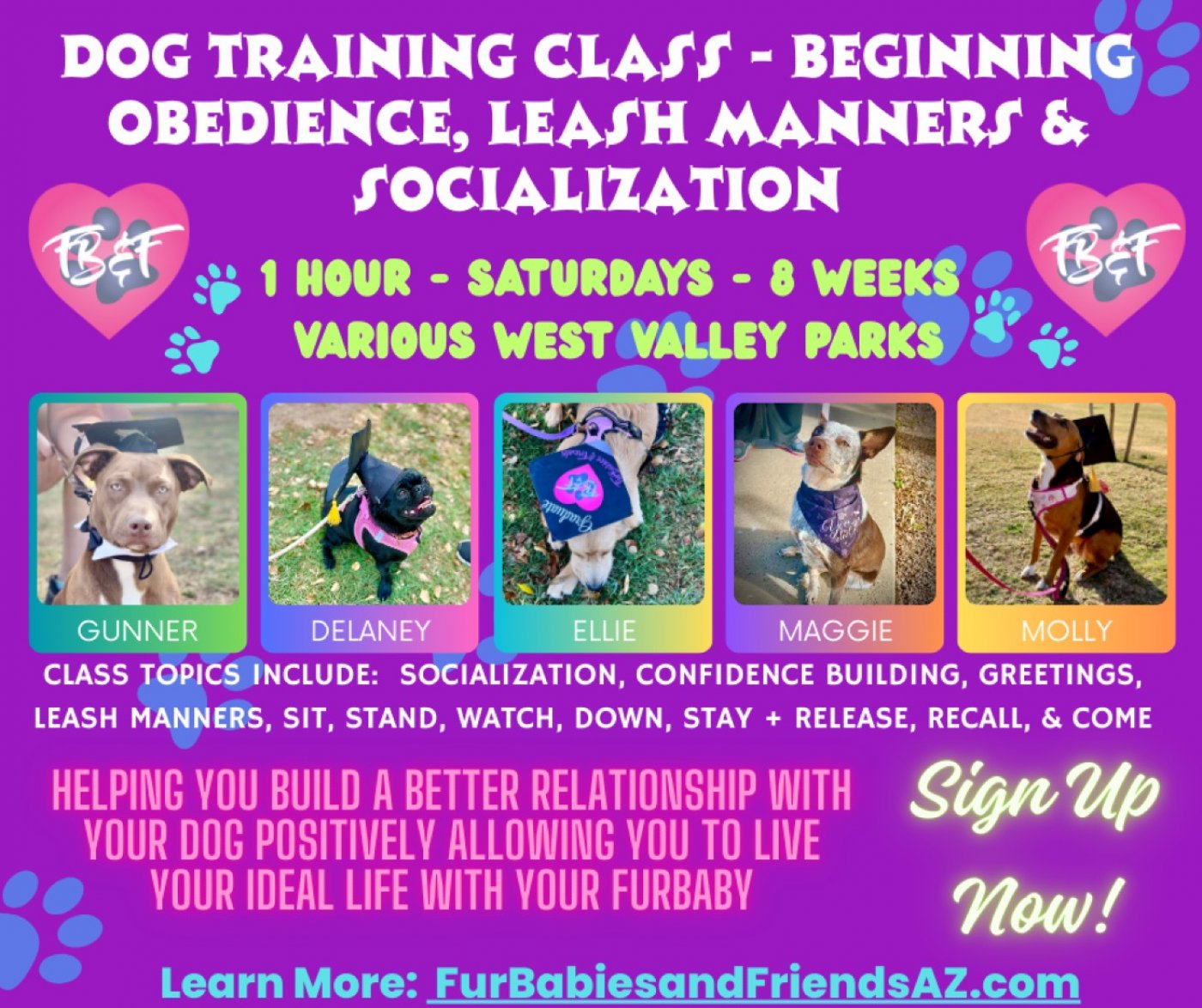 DOG TRAINING CLASS - BEGINNING OBEDIENCE, LEASH MANNERS & SOCIALIZATION

FB&F

FB&F

1 HOUR - SATURDAYS - 8 WEEKS
VARIOUS WEST VALLEY PARKS

GUNNER

DELANEY

ELLIE

MAGGIE

MOLLY

CLASS TOPICS INCLUDE: SOCIALIZATION, CONFIDENCE BUILDING, GREETINGS, LEASH MANNERS, SIT, STAND, WATCH, DOWN, STAY + RELEASE, RECALL, & COME

HELPING YOU BUILD A BETTER RELATIONSHIP WITH YOUR DOG POSITIVELY ALLOWING YOU TO LIVE YOUR IDEAL LIFE WITH YOUR FURBABY

Sign Up Now!

Learn More: FurBabiesandFriendsAZ.com